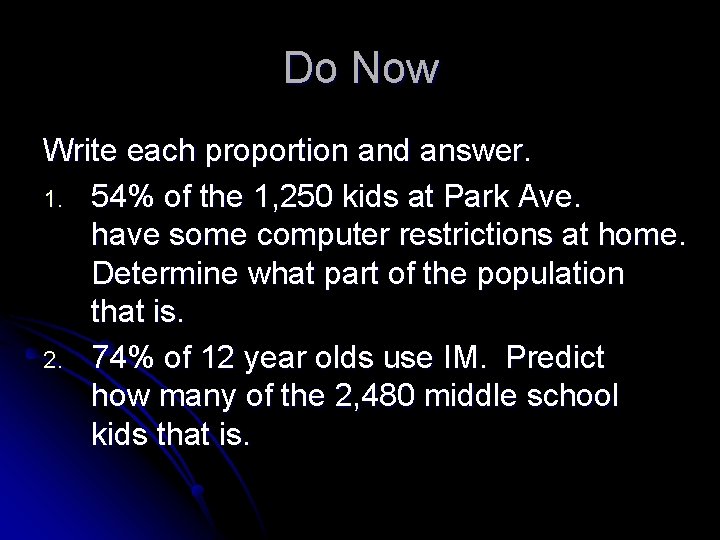 Do Now

Write each proportion and answer.

1. 54% of the 1,250 kids at Park Ave. have some computer restrictions at home. Determine what part of the population that is.

2. 74% of 12 year olds use IM. Predict how many of the 2,480 middle school kids that is.